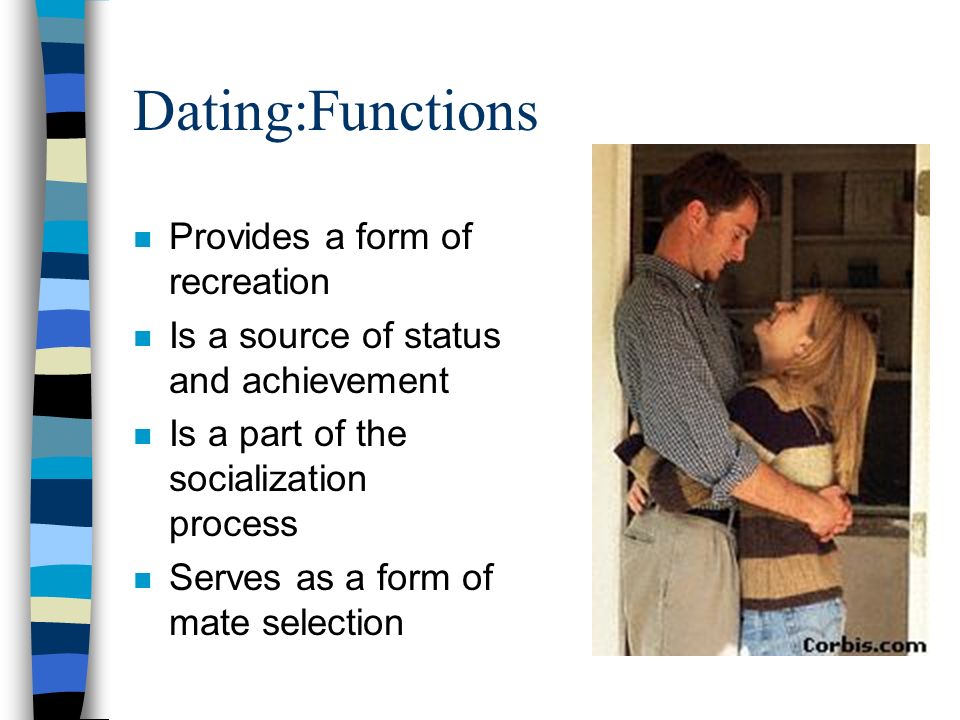 Dating:Functions

- Provides a form of recreation
- Is a source of status and achievement
- Is a part of the socialization process
- Serves as a form of mate selection

Corbis.com